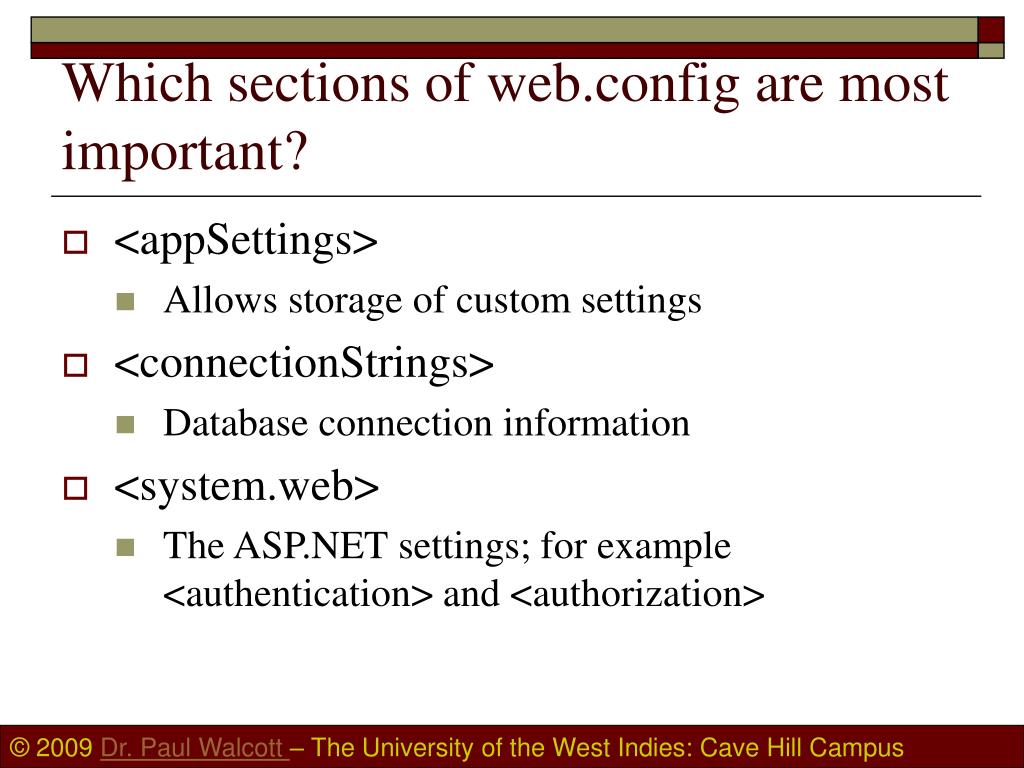 Which sections of web.config are most important?

<appSettings>

Allows storage of custom settings

<connectionStrings>

Database connection information

<system.web>

The ASP.NET settings; for example <authentication> and <authorization>

© 2009 Dr. Paul Walcott – The University of the West Indies: Cave Hill Campus